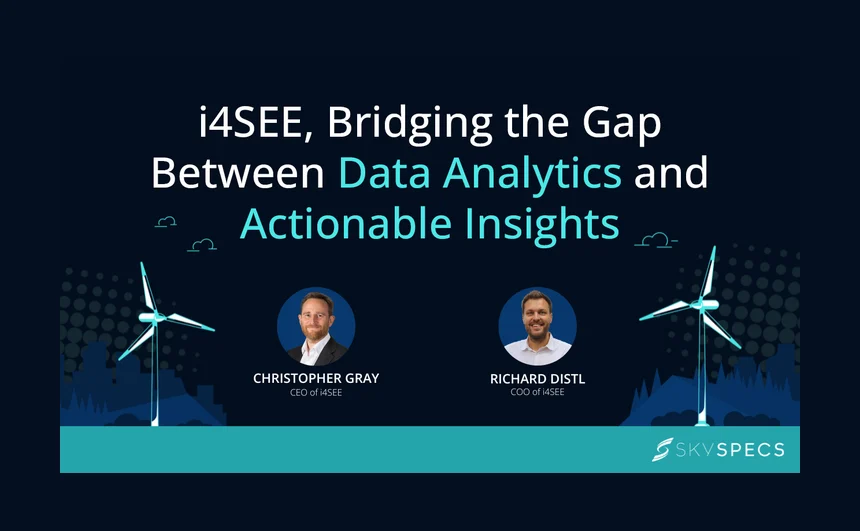 i4SEE, Bridging the Gap Between Data Analytics and Actionable Insights

CHRISTOPHER GRAY
CEO of i4SEE

RICHARD DISTL
COO of i4SEE

SKYSPECS